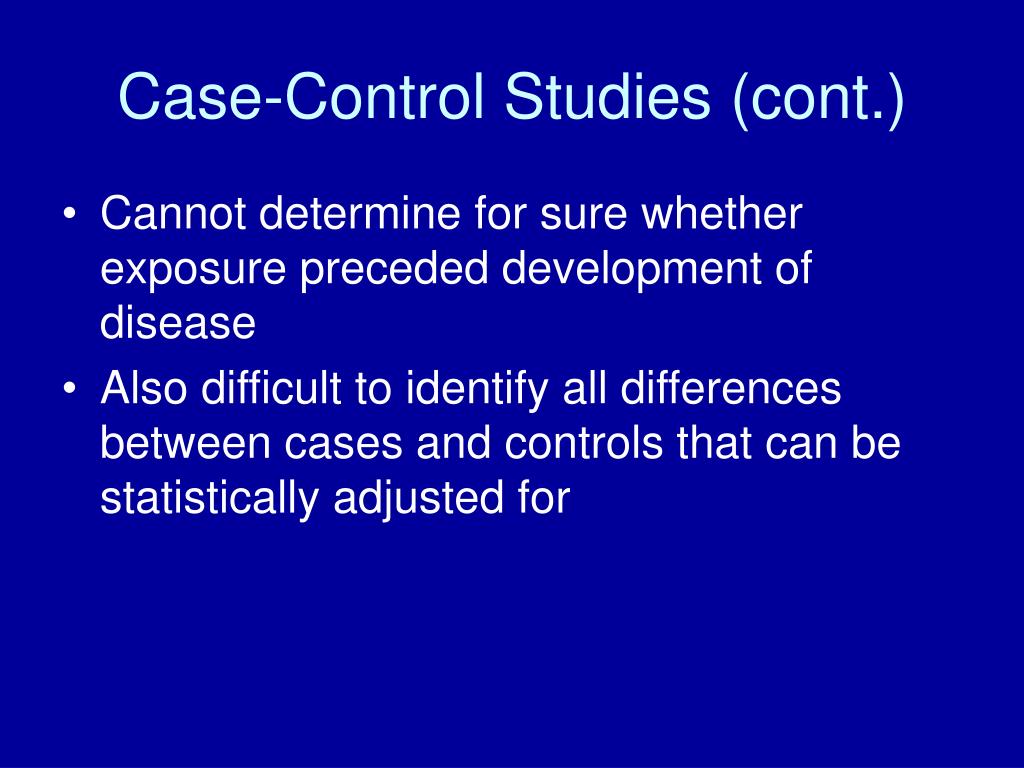 Case-Control Studies (cont.)

• Cannot determine for sure whether exposure preceded development of disease

• Also difficult to identify all differences between cases and controls that can be statistically adjusted for